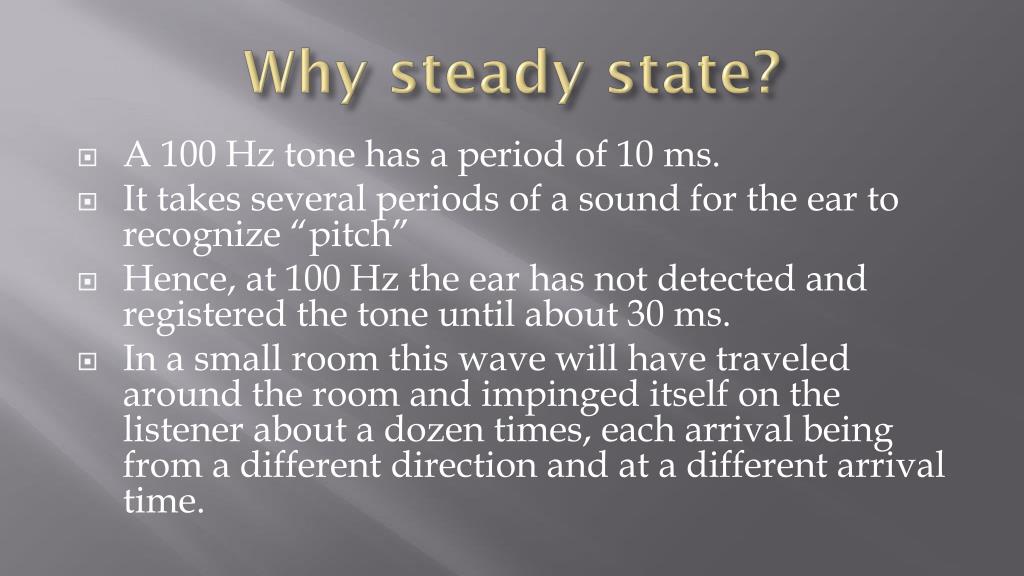 Why steady state?

A 100 Hz tone has a period of 10 ms.

It takes several periods of a sound for the ear to recognize “pitch”

Hence, at 100 Hz the ear has not detected and registered the tone until about 30 ms.

In a small room this wave will have traveled around the room and impinged itself on the listener about a dozen times, each arrival being from a different direction and at a different arrival time.